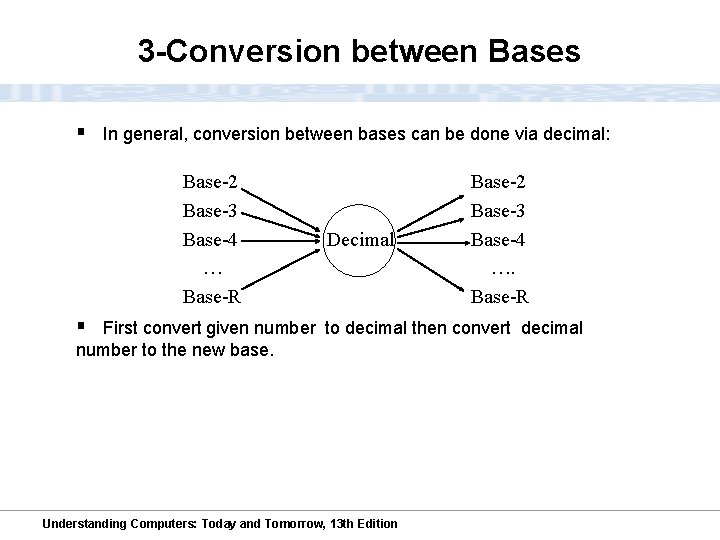 3-Conversion between Bases

▪ In general, conversion between bases can be done via decimal:

Base-2
Base-3
Base-4
…
Base-R

Decimal

Base-2
Base-3
Base-4
….
Base-R

▪ First convert given number to decimal then convert decimal number to the new base.

Understanding Computers: Today and Tomorrow, 13th Edition